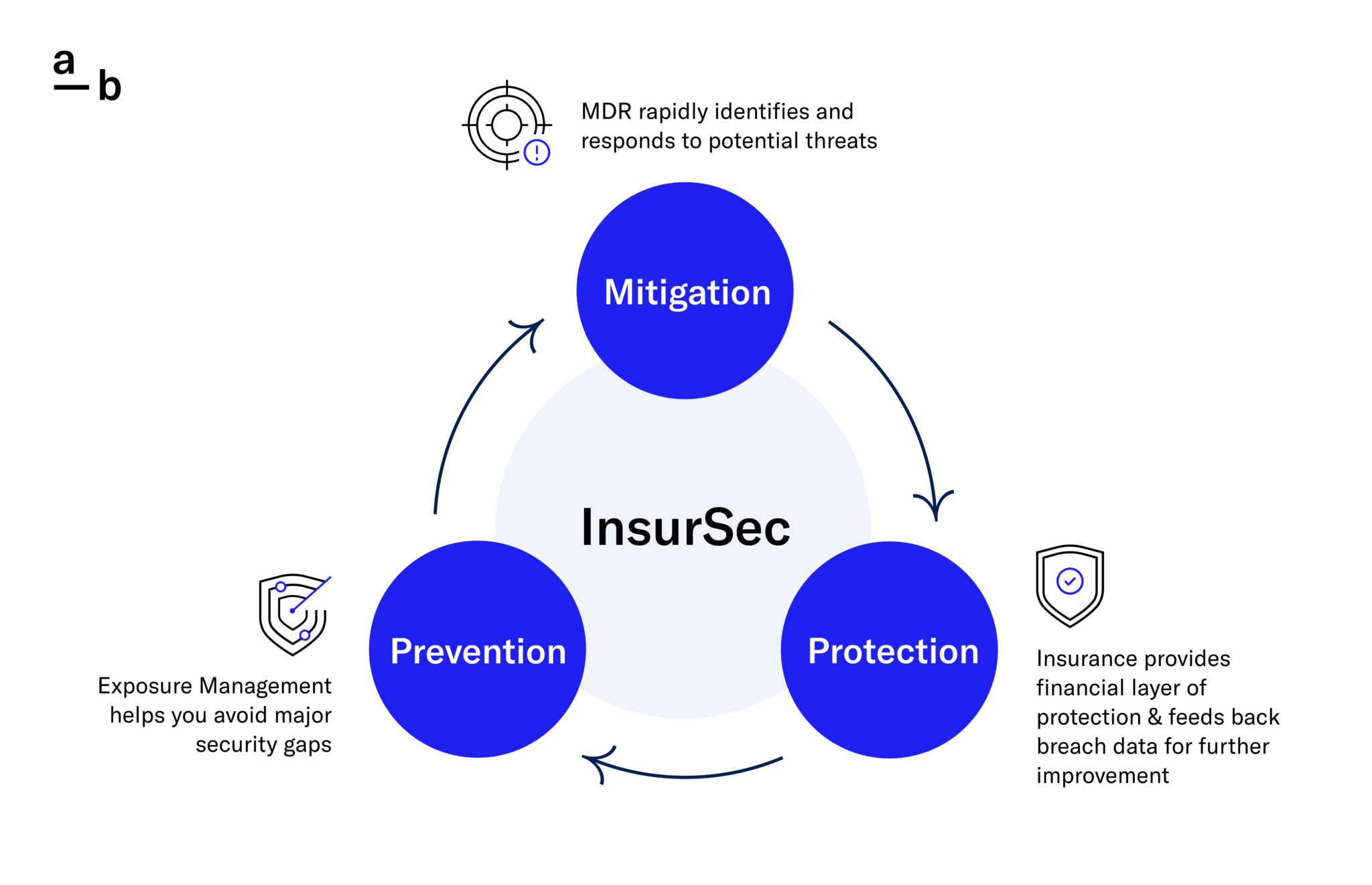 a
b

MDR rapidly identifies and responds to potential threats

Mitigation

InsurSec

Prevention

Protection

Exposure Management helps you avoid major security gaps

Insurance provides financial layer of protection & feeds back breach data for further improvement